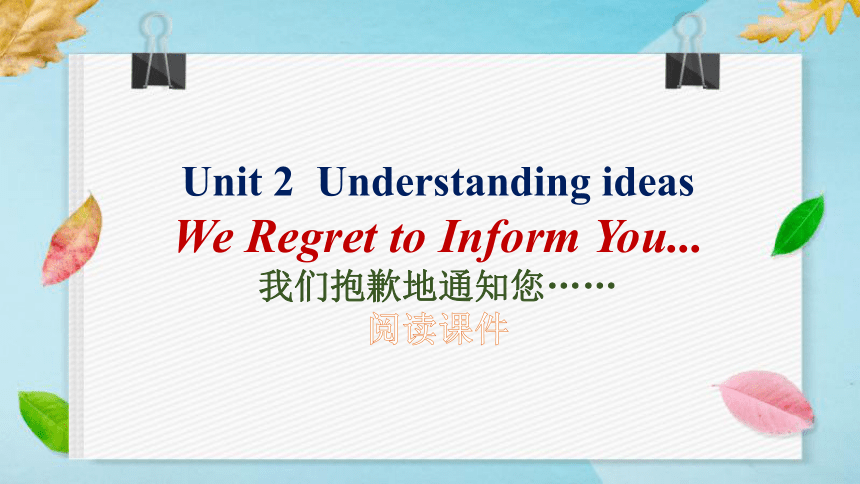 Unit 2 Understanding ideas
We Regret to Inform You...
我们抱歉地通知您……
阅读课件